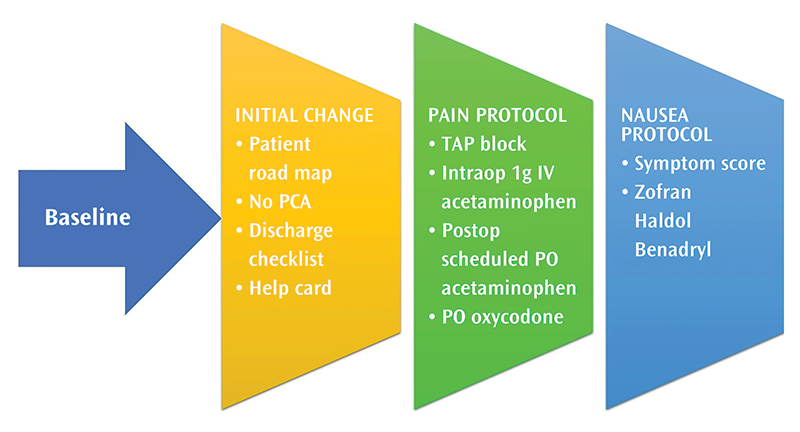 Baseline

INITIAL CHANGE
• Patient road map
• No PCA
• Discharge checklist
• Help card

PAIN PROTOCOL
• TAP block
• Intraop 1g IV acetaminophen
• Postop scheduled PO acetaminophen
• PO oxycodone

NAUSEA PROTOCOL
• Symptom score
• Zofran
Haldol
Benadryl